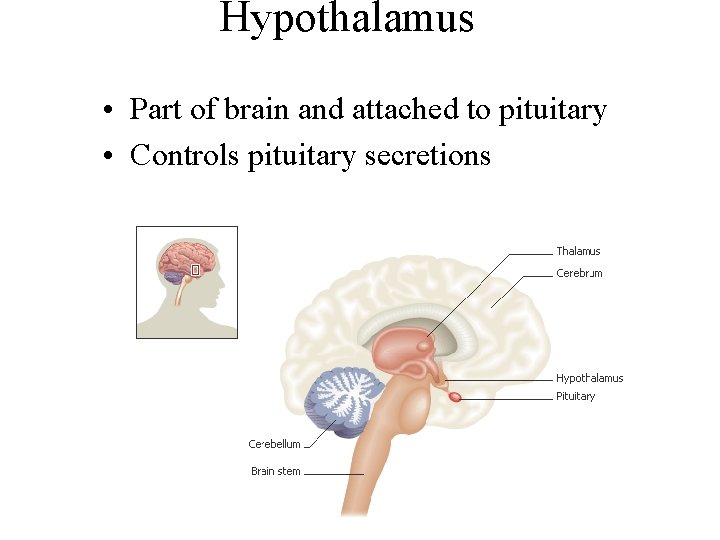 Hypothalamus

• Part of brain and attached to pituitary
• Controls pituitary secretions

Thalamus
Cerebrum
Hypothalamus
Pituitary
Cerebellum
Brain stem